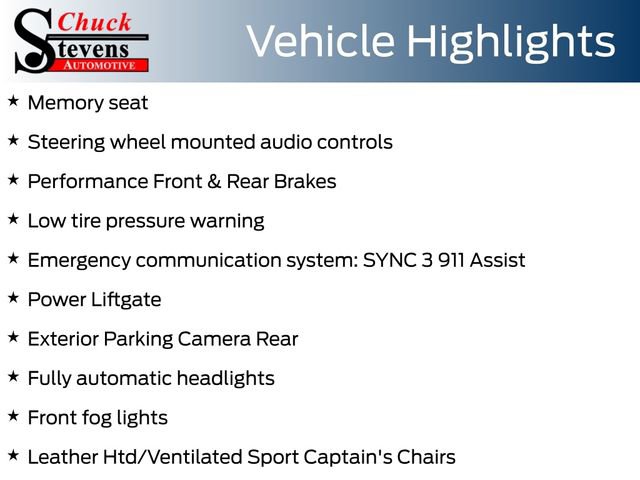 Chuck
Stevens
AUTOMOTIVE

Vehicle Highlights

★ Memory seat

★ Steering wheel mounted audio controls

★ Performance Front & Rear Brakes

★ Low tire pressure warning

★ Emergency communication system: SYNC 3 911 Assist

★ Power Liftgate

★ Exterior Parking Camera Rear

★ Fully automatic headlights

★ Front fog lights

★ Leather Htd/Ventilated Sport Captain's Chairs